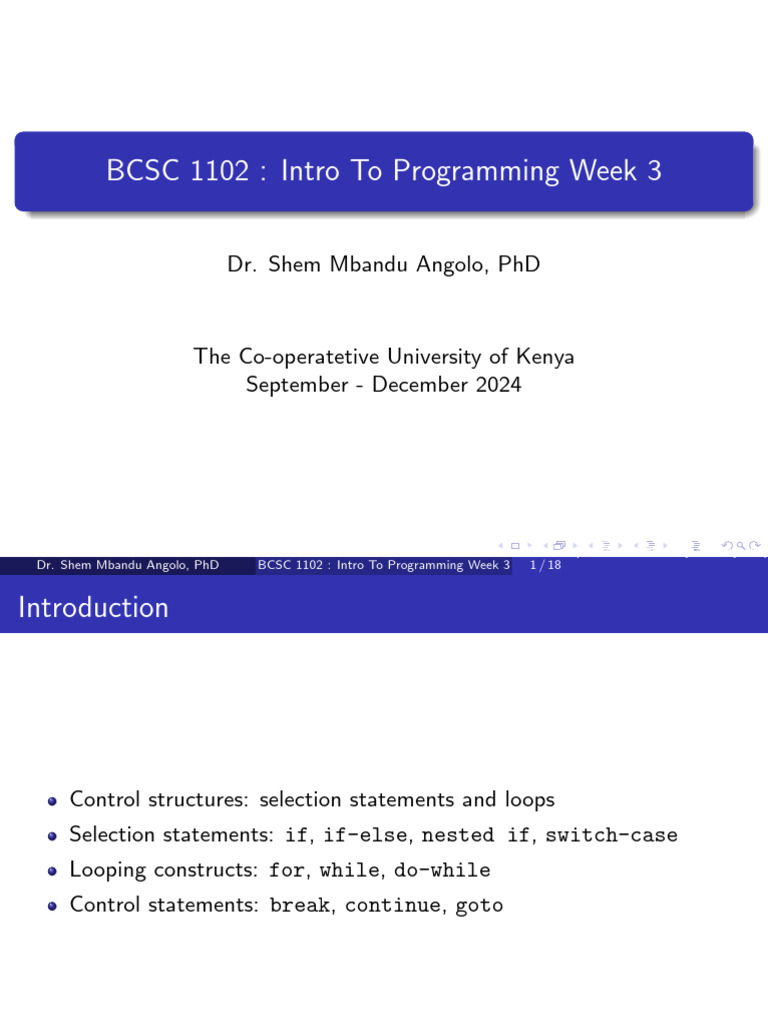 BCSC 1102 : Intro To Programming Week 3

Dr. Shem Mbandu Angolo, PhD

The Co-operatetive University of Kenya
September - December 2024

Dr. Shem Mbandu Angolo, PhD BCSC 1102 : Intro To Programming Week 3 1 / 18

Introduction

- Control structures: selection statements and loops
- Selection statements: if, if-else, nested if, switch-case
- Looping constructs: for, while, do-while
- Control statements: break, continue, goto